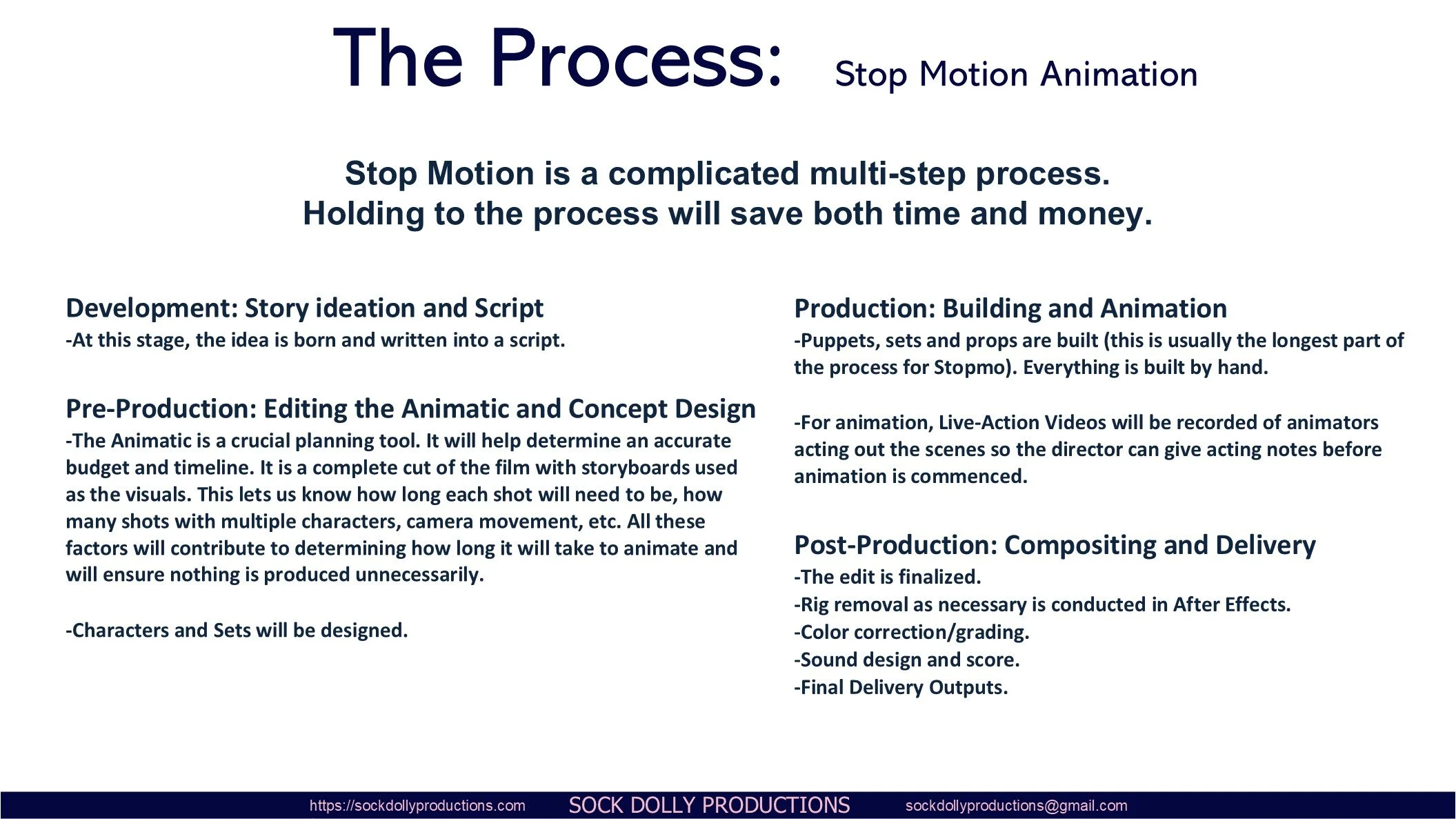 The Process: Stop Motion Animation

Stop Motion is a complicated multi-step process.
Holding to the process will save both time and money.

Development: Story ideation and Script
-At this stage, the idea is born and written into a script.

Pre-Production: Editing the Animatic and Concept Design
-The Animatic is a crucial planning tool. It will help determine an accurate budget and timeline. It is a complete cut of the film with storyboards used as the visuals. This lets us know how long each shot will need to be, how many shots with multiple characters, camera movement, etc. All these factors will contribute to determining how long it will take to animate and will ensure nothing is produced unnecessarily.

-Characters and Sets will be designed.

Production: Building and Animation
-Puppets, sets and props are built (this is usually the longest part of the process for Stopmo). Everything is built by hand.

-For animation, Live-Action Videos will be recorded of animators acting out the scenes so the director can give acting notes before animation is commenced.

Post-Production: Compositing and Delivery
-The edit is finalized.
-Rig removal as necessary is conducted in After Effects.
-Color correction/grading.
-Sound design and score.
-Final Delivery Outputs.

https://sockdollyproductions.com SOCK DOLLY PRODUCTIONS sockdollyproductions@gmail.com